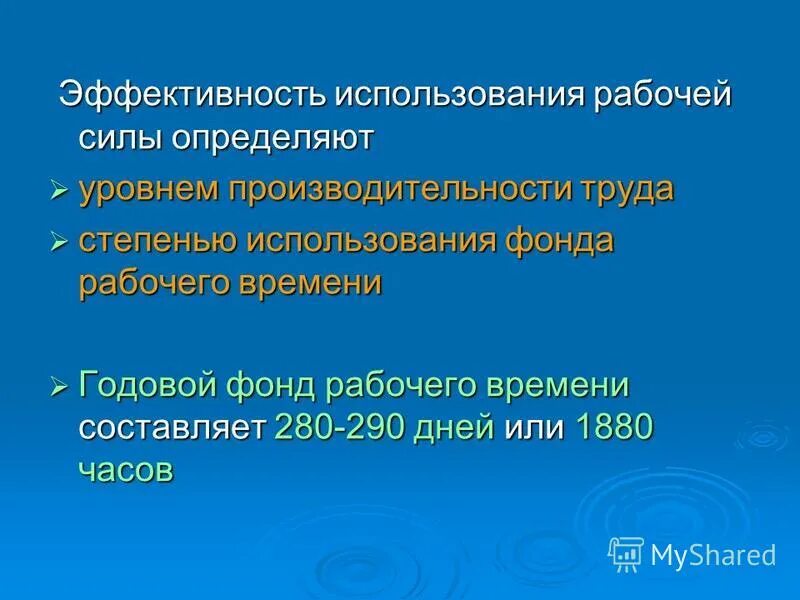 Эффективность использования рабочей силы определяют

➢ уровнем производительности труда
➢ степенью использования фонда рабочего времени

➢ Годовой фонд рабочего времени составляет 280-290 дней или 1880 часов

MyShared